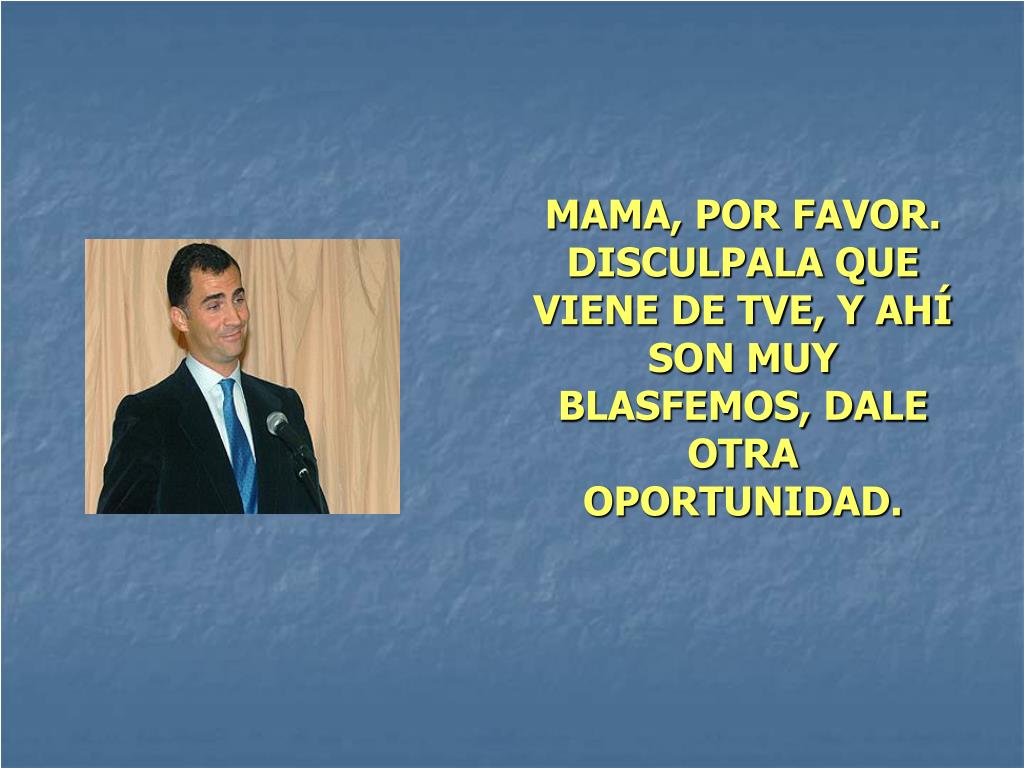 MAMA, POR FAVOR. DISCULPALA QUE VIENE DE TVE, Y AHÍ SON MUY BLASFEMOS, DALE OTRA OPORTUNIDAD.